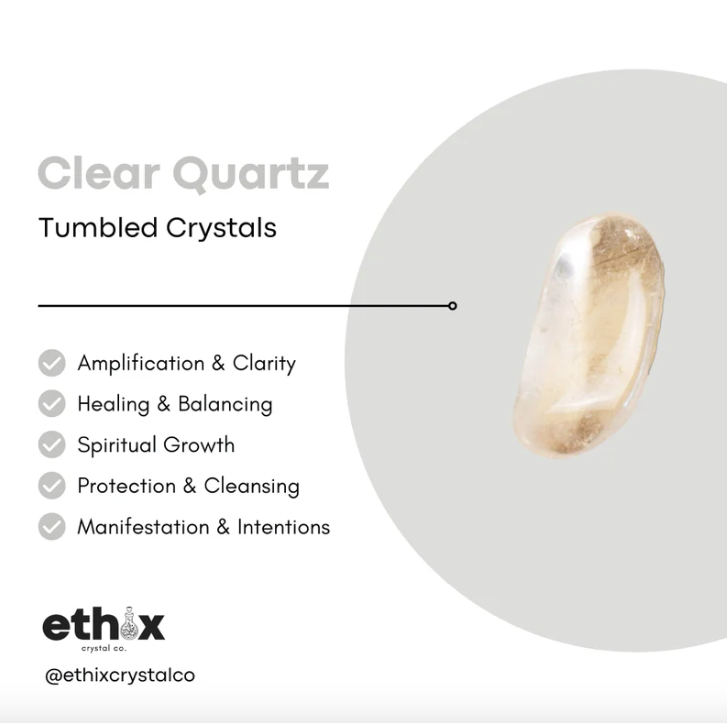 Clear Quartz

Tumbled Crystals

Amplification & Clarity
Healing & Balancing
Spiritual Growth
Protection & Cleansing
Manifestation & Intentions

ethix
crystal co.

@ethixcrystalco